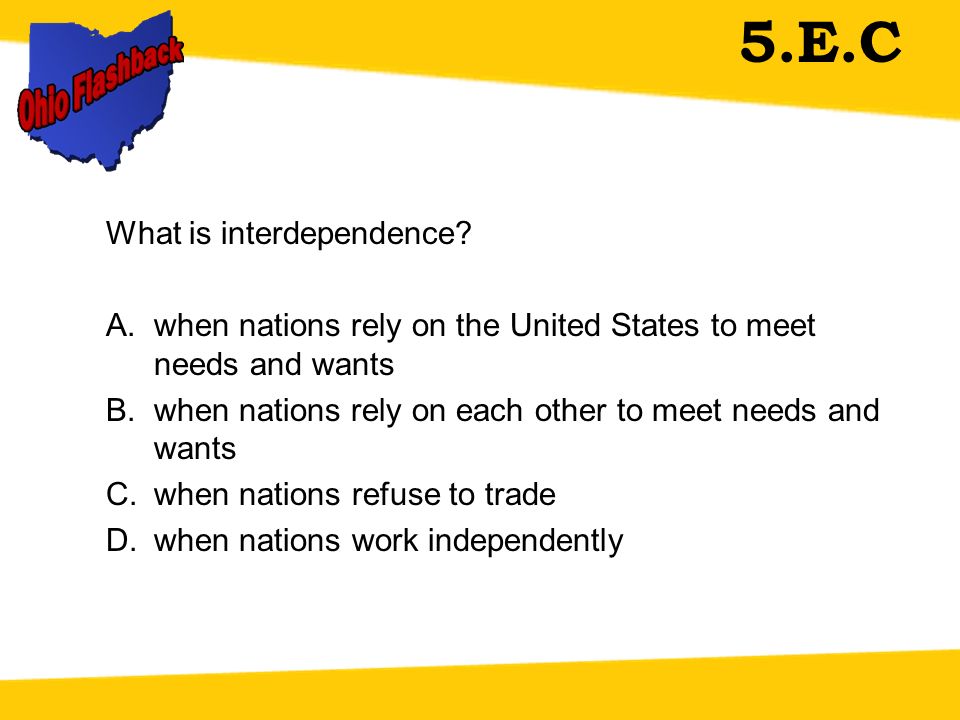 Ohio Flashback

5.E.C

What is interdependence?

A. when nations rely on the United States to meet needs and wants
B. when nations rely on each other to meet needs and wants
C. when nations refuse to trade
D. when nations work independently